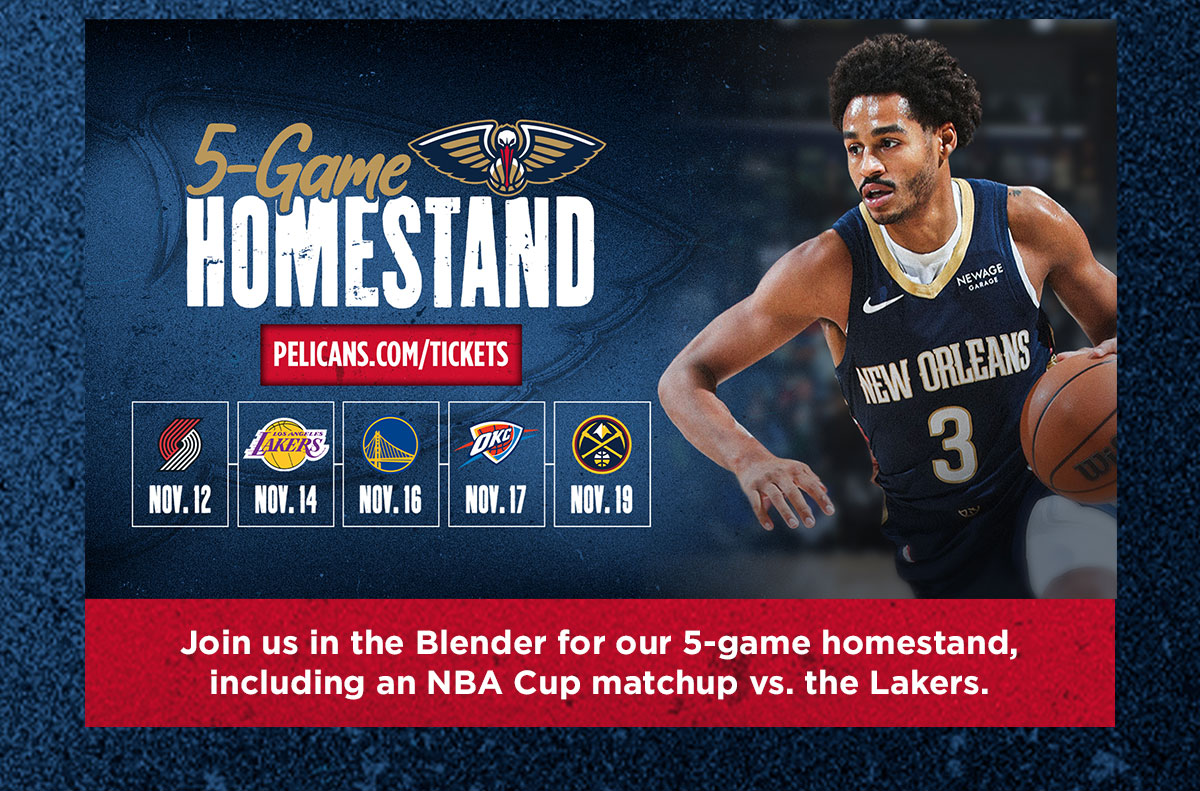 5-Game
HOMESTAND

PELICANS.COM/TICKETS

LOS ANGELES LAKERS

OKC

NOV. 12
NOV. 14
NOV. 16
NOV. 17
NOV. 19

NEWAGE GARAGE
NEW ORLEANS
3

Join us in the Blender for our 5-game homestand, including an NBA Cup matchup vs. the Lakers.